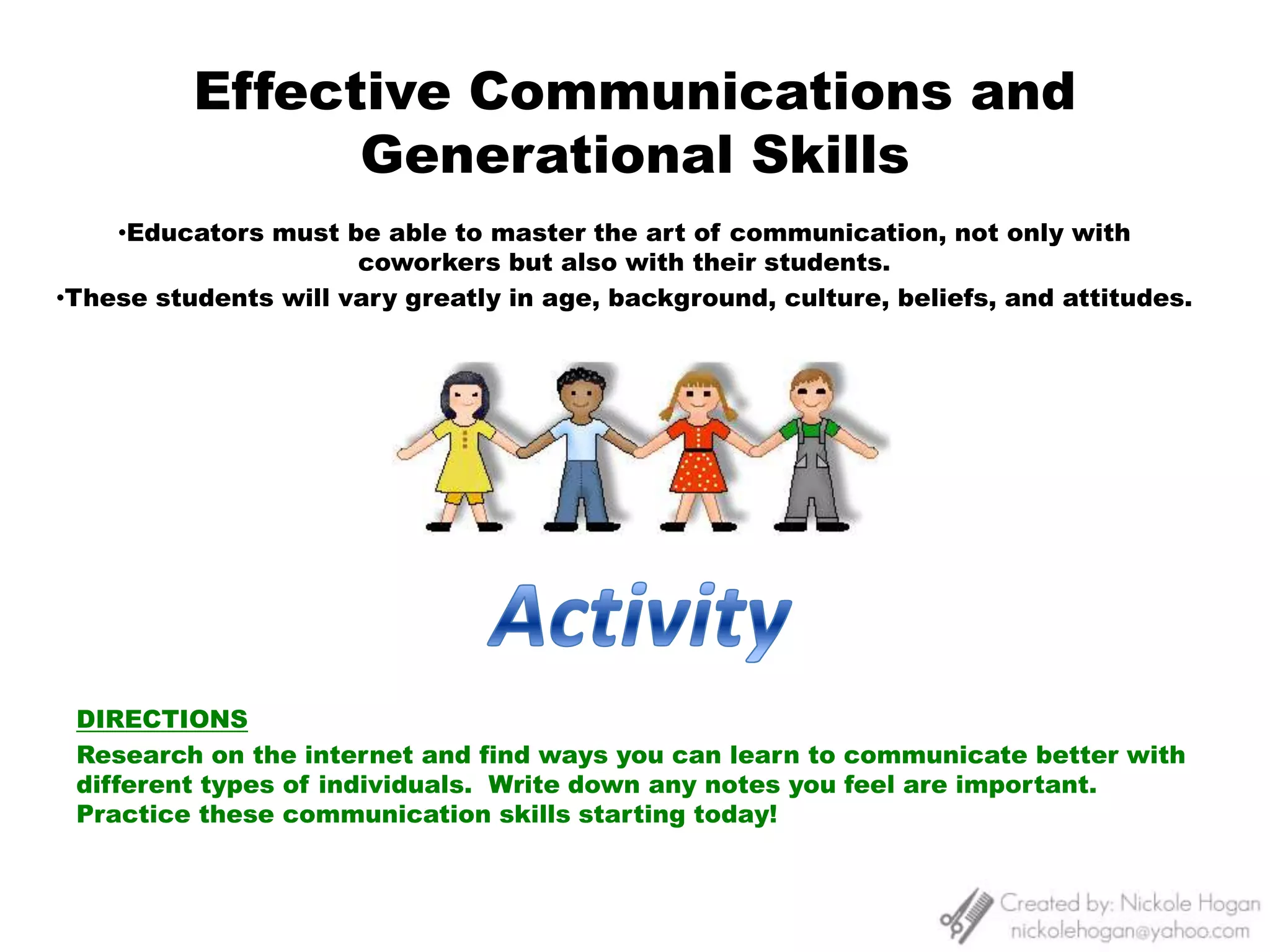 Effective Communications and Generational Skills

•Educators must be able to master the art of communication, not only with coworkers but also with their students.

•These students will vary greatly in age, background, culture, beliefs, and attitudes.

Activity

DIRECTIONS

Research on the internet and find ways you can learn to communicate better with different types of individuals. Write down any notes you feel are important. Practice these communication skills starting today!

Created by: Nickole Hogan
nickolehogan@yahoo.com